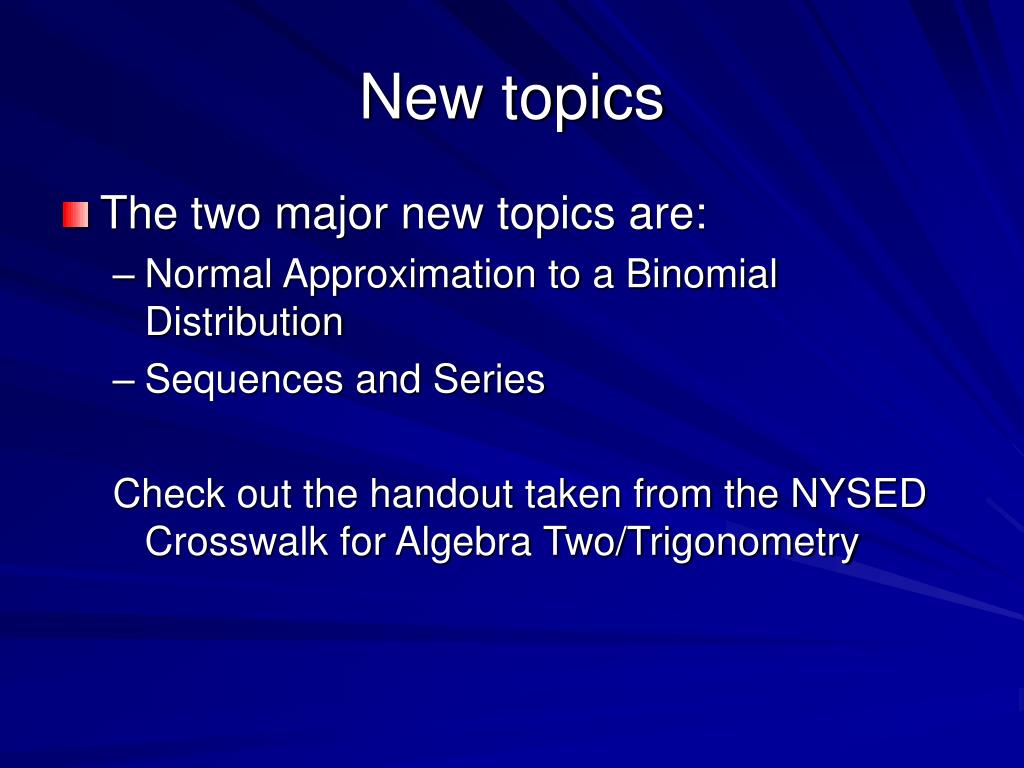 New topics

The two major new topics are:

– Normal Approximation to a Binomial Distribution

– Sequences and Series

Check out the handout taken from the NYSED Crosswalk for Algebra Two/Trigonometry